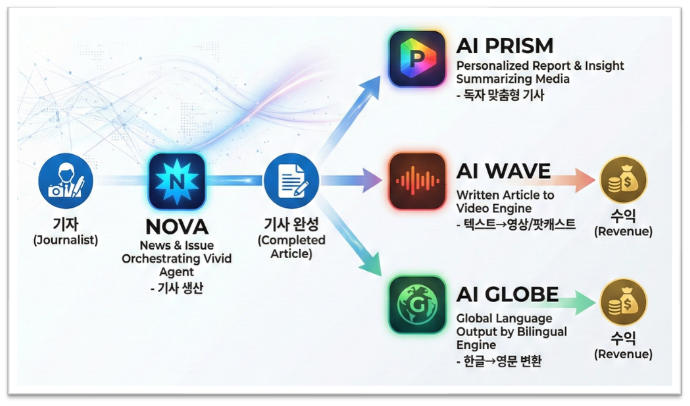 기자
(Journalist)

N

NOVA
News & Issue Orchestrating Vivid Agent
- 기사 생산

기사 완성
(Completed Article)

P

AI PRISM
Personalized Report & Insight Summarizing Media
- 독자 맞춤형 기사

AI WAVE
Written Article to Video Engine
- 텍스트→영상/팟캐스트

$

수익
(Revenue)

G

AI GLOBE
Global Language Output by Bilingual Engine
- 한글→영문 변환

$

수익
(Revenue)